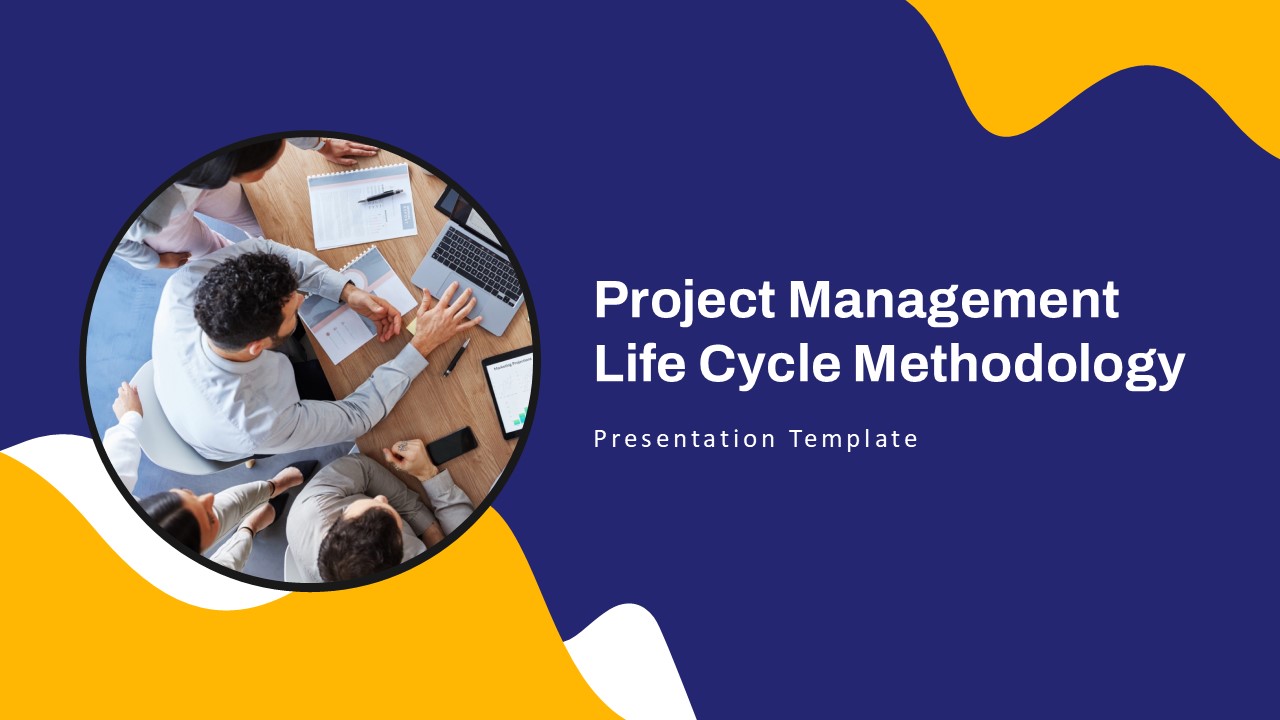 Project Management Life Cycle Methodology

Presentation Template